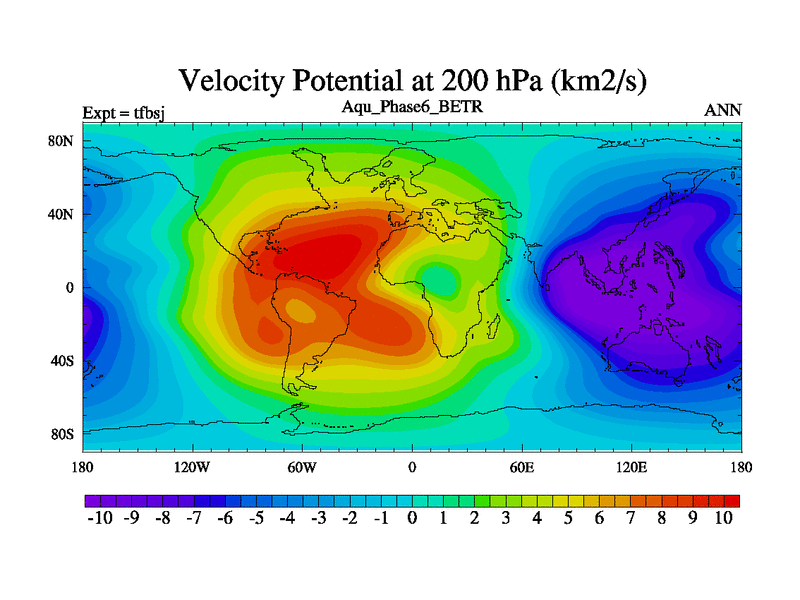 Velocity Potential at 200 hPa (km2/s)

Expt = tfbsj

Aqu_Phase6_BETR

ANN

80N
40N
0
40S
80S

180 120W 60W 0 60E 120E 180

-10 -9 -8 -7 -6 -5 -4 -3 -2 -1 0 1 2 3 4 5 6 7 8 9 10